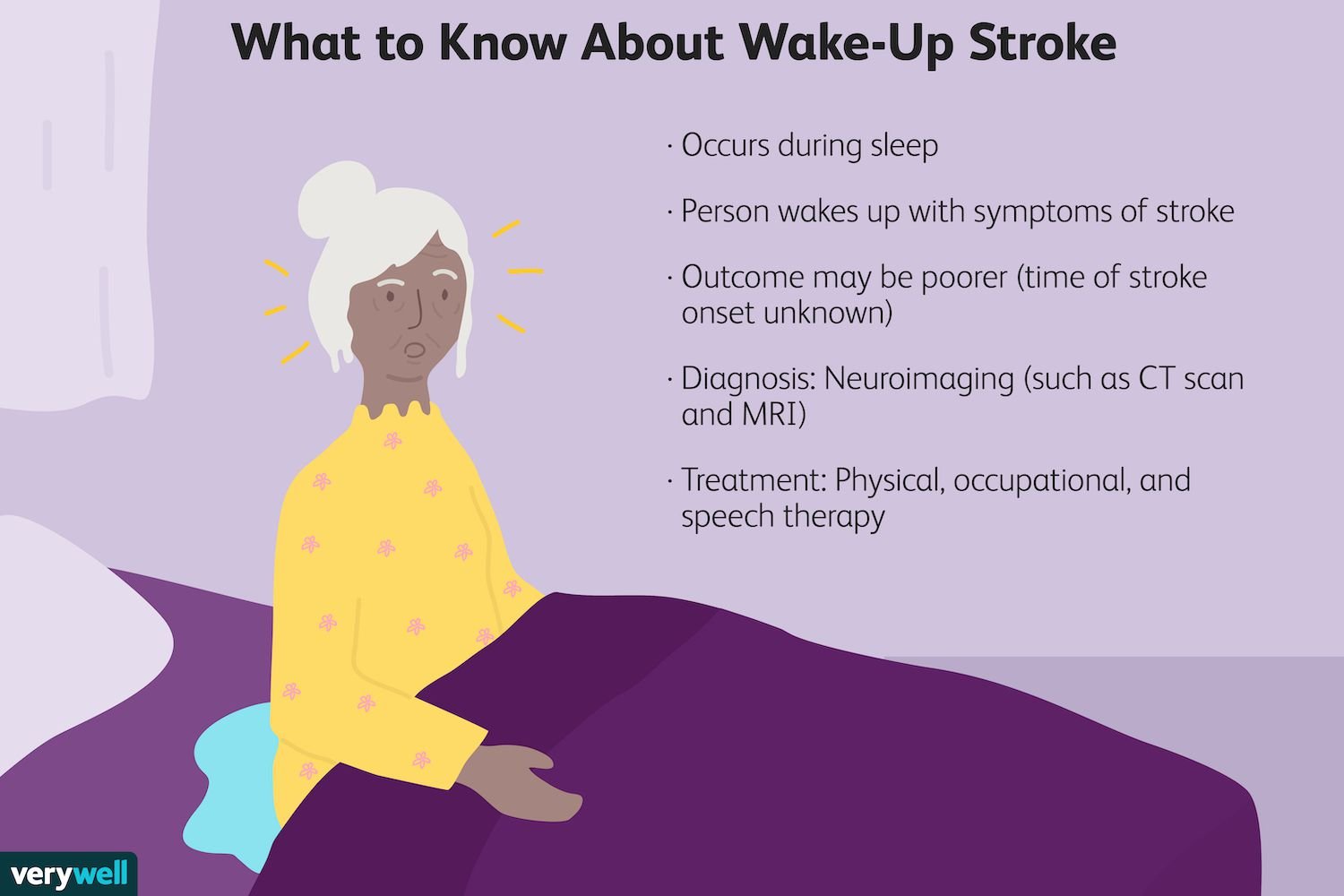 What to Know About Wake-Up Stroke

· Occurs during sleep

· Person wakes up with symptoms of stroke

· Outcome may be poorer (time of stroke onset unknown)

· Diagnosis: Neuroimaging (such as CT scan and MRI)

· Treatment: Physical, occupational, and speech therapy

verywell